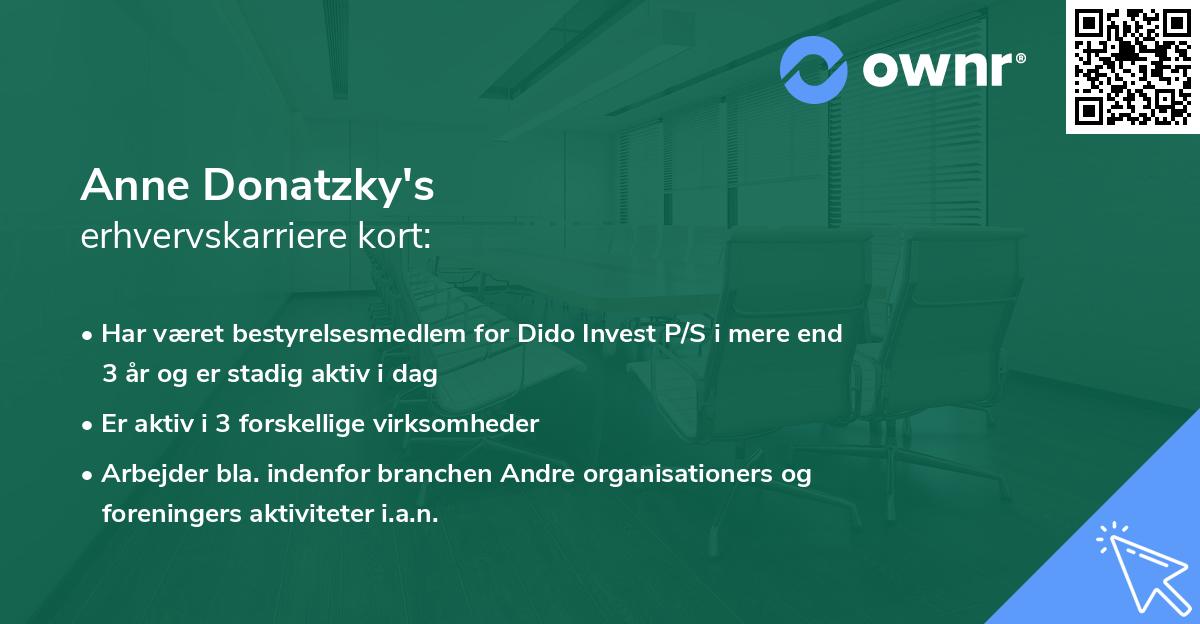 ownr®

Anne Donatzky's
erhvervskarriere kort:

• Har været bestyrelsesmedlem for Dido Invest P/S i mere end 3 år og er stadig aktiv i dag

• Er aktiv i 3 forskellige virksomheder

• Arbejder bla. indenfor branchen Andre organisationers og foreningers aktiviteter i.a.n.